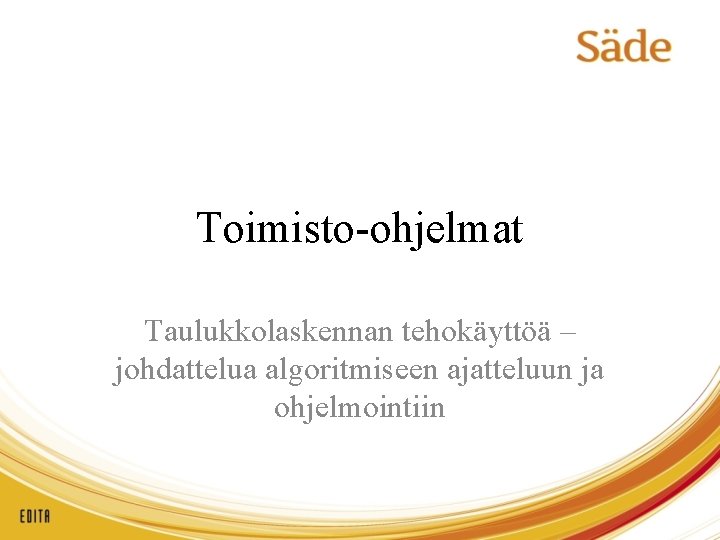 Säde

Toimisto-ohjelmat

Taulukkolaskennan tehokäyttöä – johdattelua algoritmiseen ajatteluun ja ohjelmointiin

EDITA